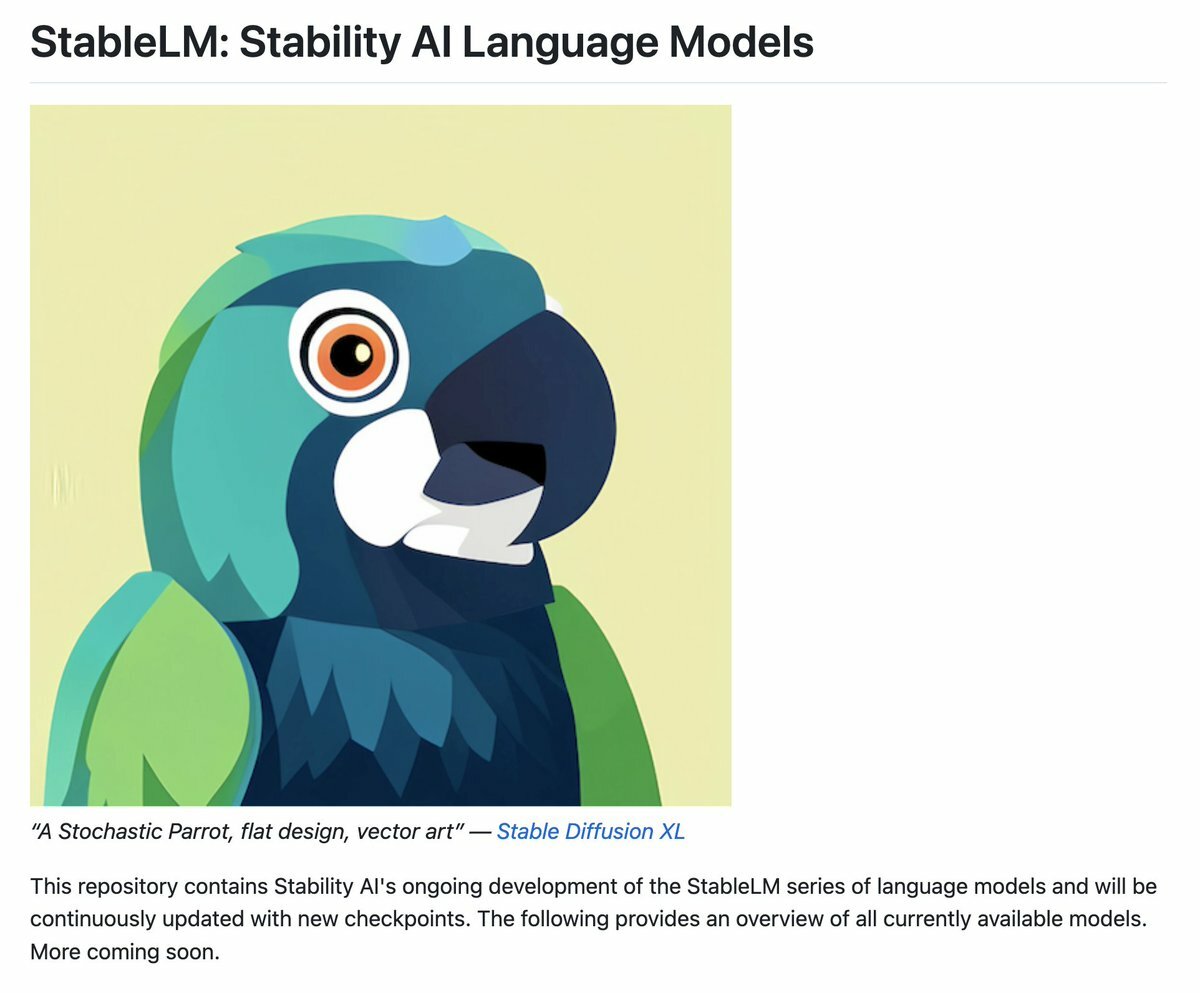 StableLM: Stability AI Language Models

“A Stochastic Parrot, flat design, vector art” — Stable Diffusion XL

This repository contains Stability AI's ongoing development of the StableLM series of language models and will be continuously updated with new checkpoints. The following provides an overview of all currently available models. More coming soon.